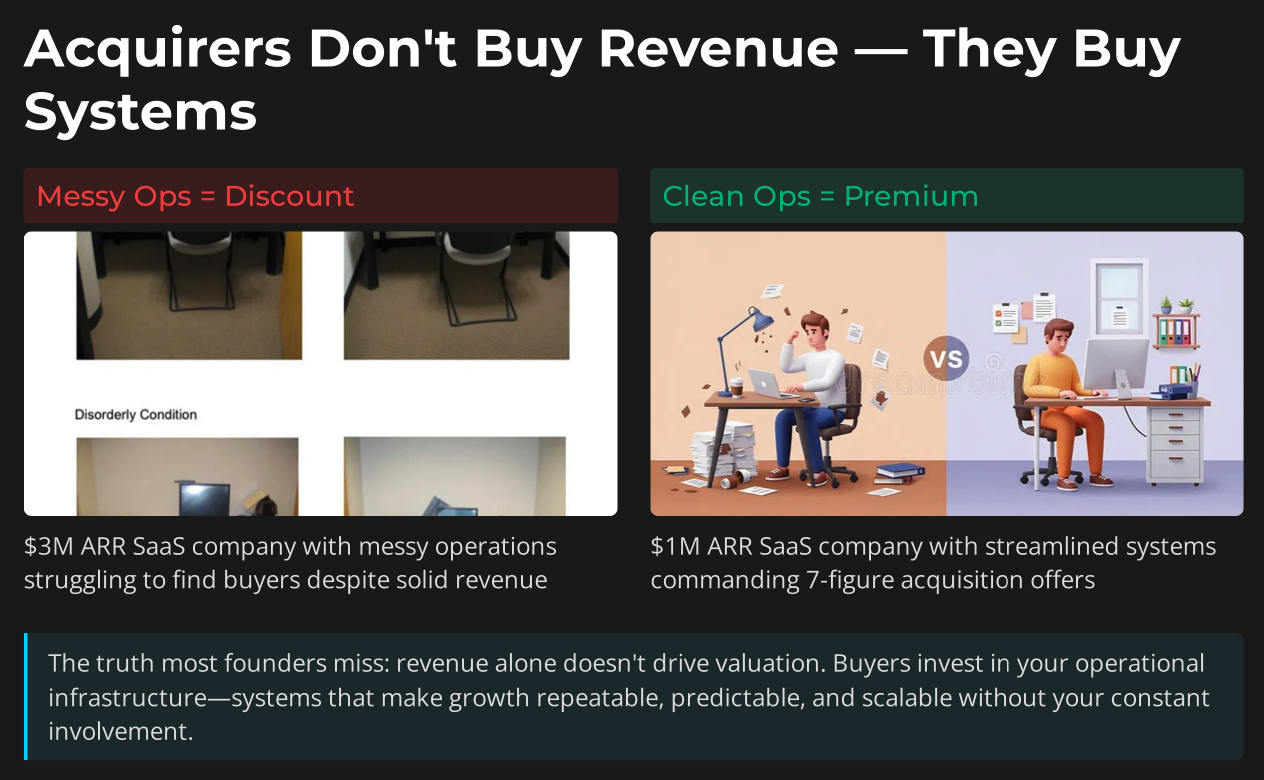 Acquirers Don't Buy Revenue — They Buy Systems

Messy Ops = Discount

Disorderly Condition

$3M ARR SaaS company with messy operations struggling to find buyers despite solid revenue

Clean Ops = Premium

VS

$1M ARR SaaS company with streamlined systems commanding 7-figure acquisition offers

The truth most founders miss: revenue alone doesn't drive valuation. Buyers invest in your operational infrastructure—systems that make growth repeatable, predictable, and scalable without your constant involvement.